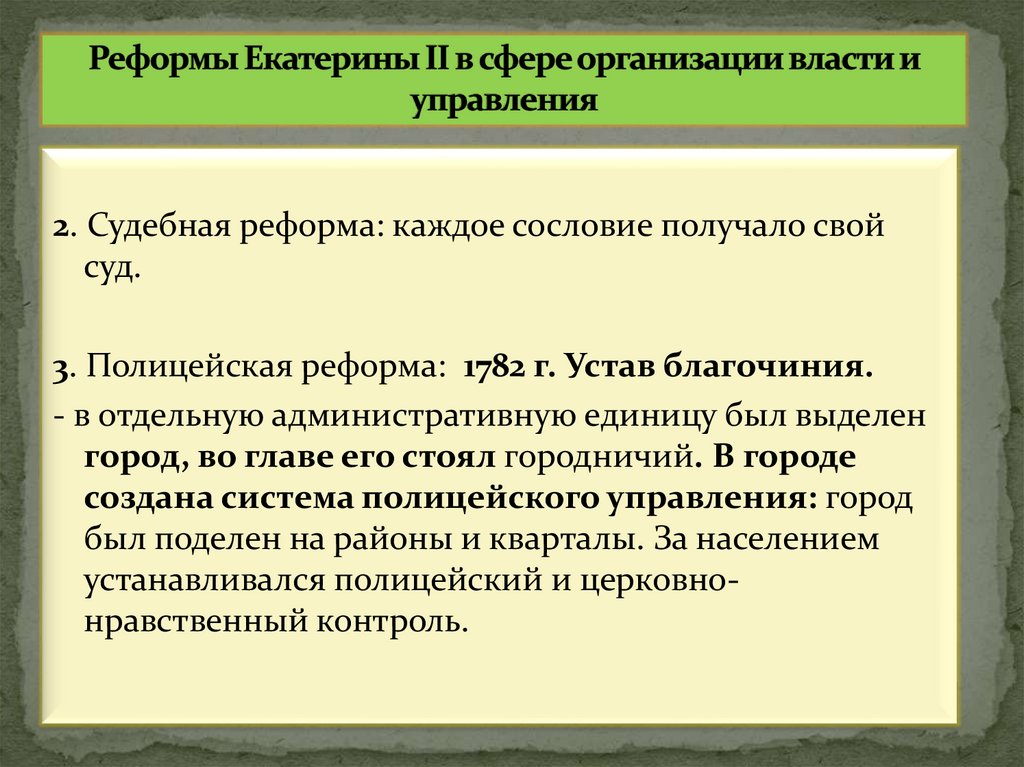 Реформы Екатерины II в сфере организации власти и управления

2. Судебная реформа: каждое сословие получало свой суд.

3. Полицейская реформа: 1782 г. Устав благочиния.

- в отдельную административную единицу был выделен город, во главе его стоял городничий. В городе создана система полицейского управления: город был поделен на районы и кварталы. За населением устанавливался полицейский и церковно-нравственный контроль.